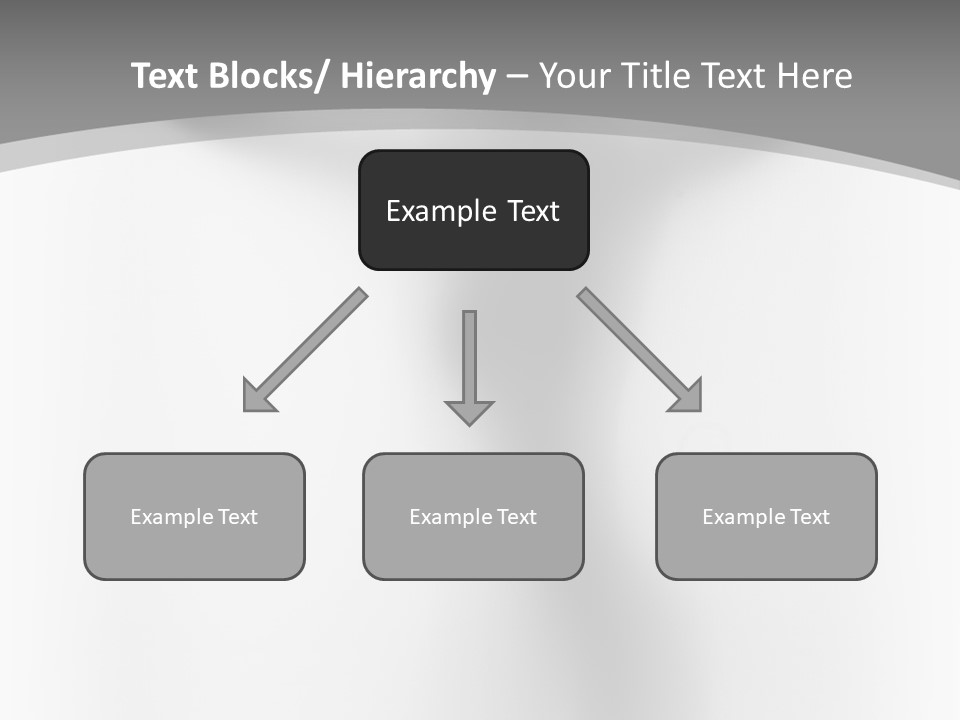 Text Blocks/ Hierarchy – Your Title Text Here

Example Text

Example Text

Example Text

Example Text